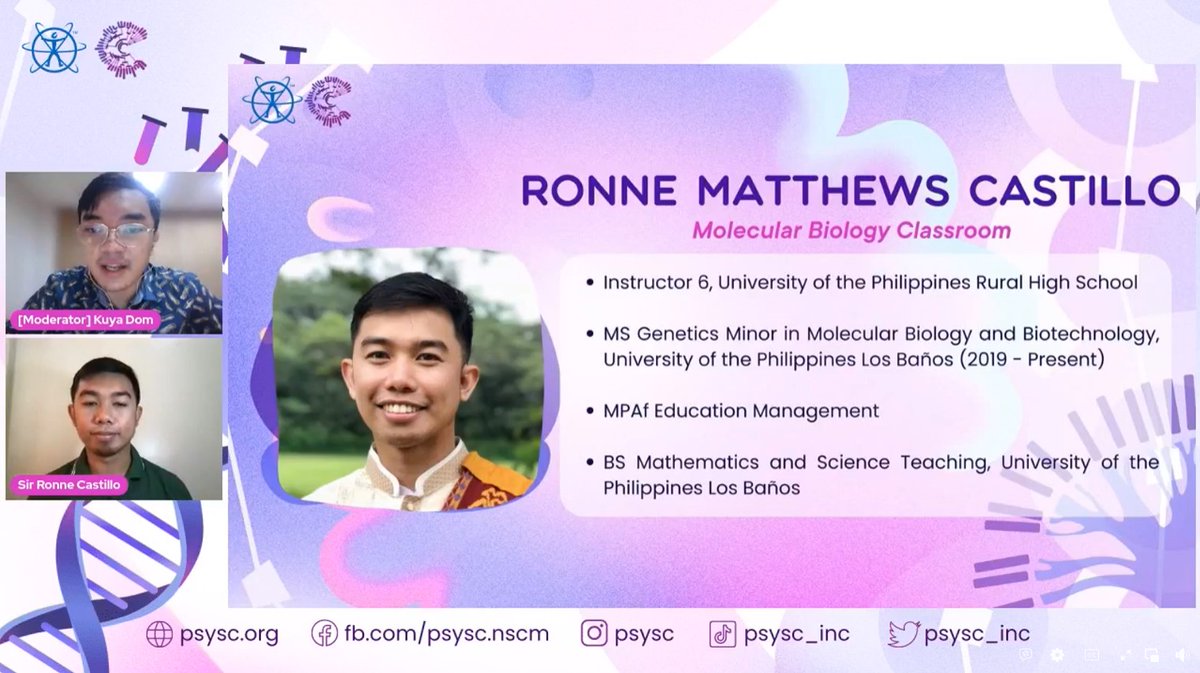 [Moderator] Kuya Dom

Sir Ronne Castillo

RONNE MATTHEWS CASTILLO

Molecular Biology Classroom

• Instructor 6, University of the Philippines Rural High School

• MS Genetics Minor in Molecular Biology and Biotechnology, University of the Philippines Los Baños (2019 - Present)

• MPAf Education Management

• BS Mathematics and Science Teaching, University of the Philippines Los Baños

psysc.org fb.com/psysc.nscm psysc psysc_inc psysc_inc